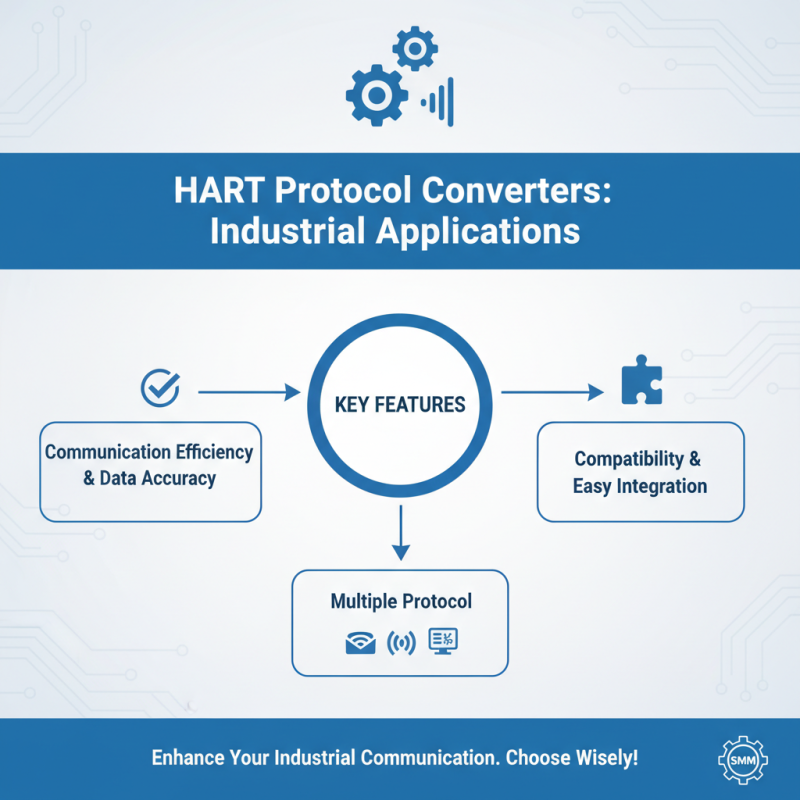 HART Protocol Converters: Industrial Applications

Communication Efficiency & Data Accuracy

KEY FEATURES

Compatibility & Easy Integration

Multiple Protocol

Enhance Your Industrial Communication. Choose Wisely!

SMM